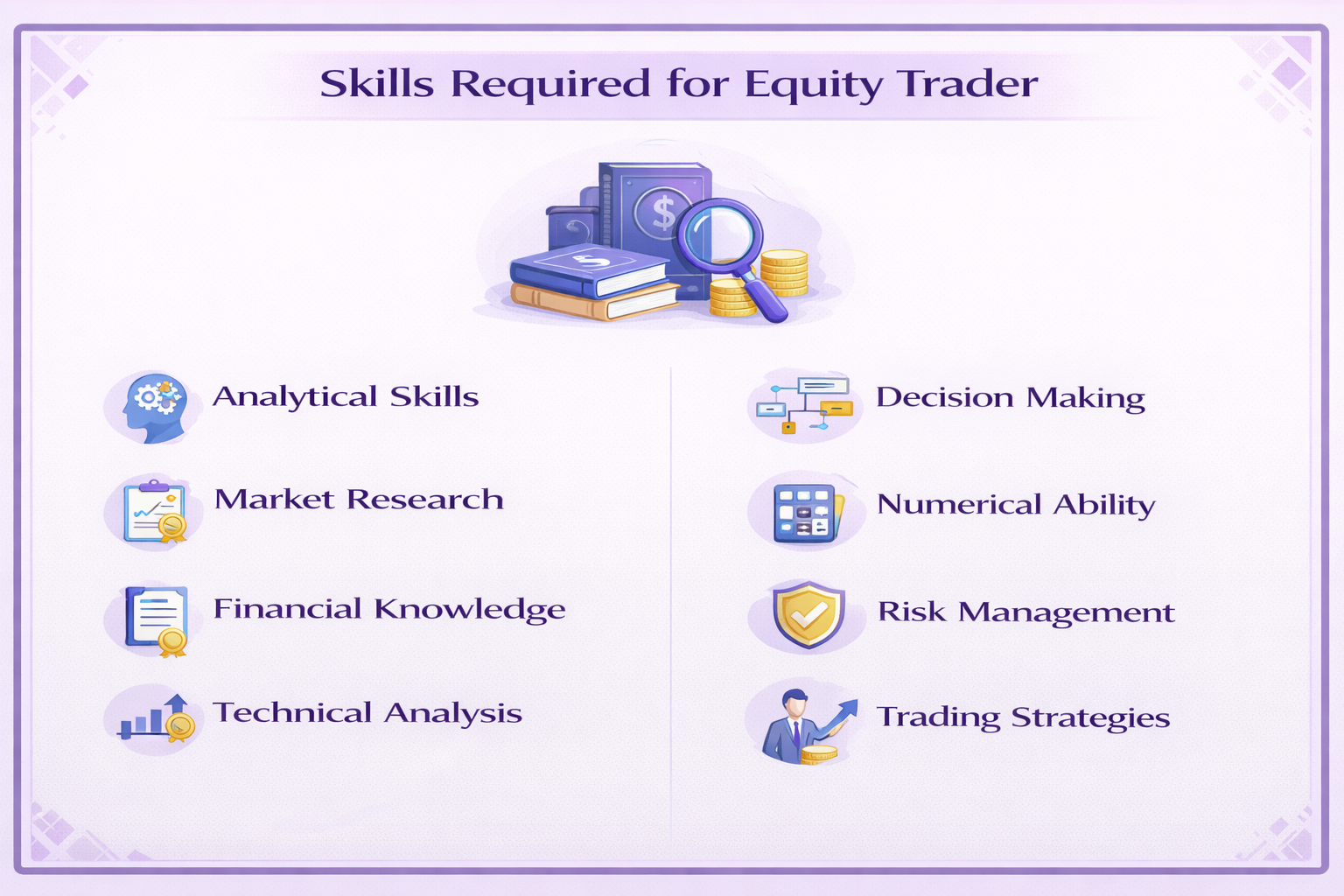 Skills Required for Equity Trader

$

$

Analytical Skills

Market Research

Financial Knowledge

Technical Analysis

Decision Making

Numerical Ability

Risk Management

Trading Strategies